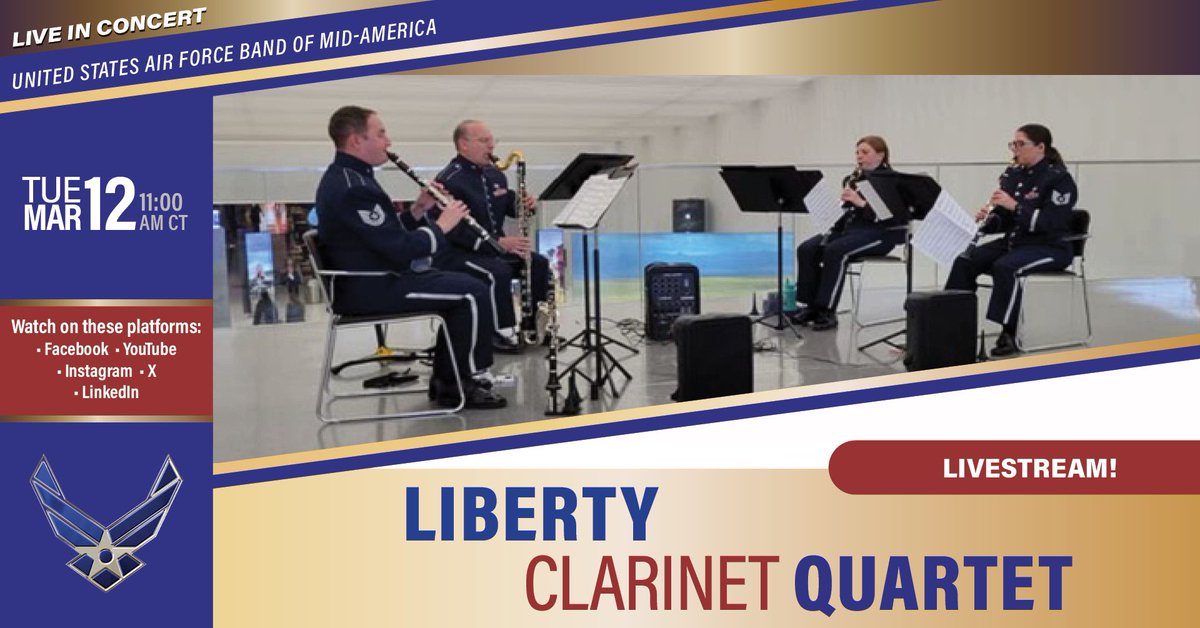 LIVE IN CONCERT
UNITED STATES AIR FORCE BAND OF MID-AMERICA

TUE MAR 12 11:00 AM CT

Watch on these platforms:
• Facebook • YouTube
• Instagram • X
• LinkedIn

LIVESTREAM!

LIBERTY
CLARINET QUARTET